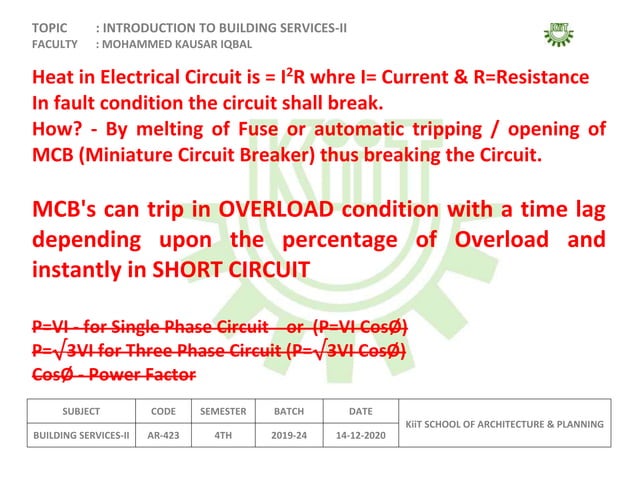 TOPIC : INTRODUCTION TO BUILDING SERVICES-II
FACULTY : MOHAMMED KAUSAR IQBAL

KIIT

Heat in Electrical Circuit is = $I^2R$ whre I= Current & R=Resistance
In fault condition the circuit shall break.
How? - By melting of Fuse or automatic tripping / opening of MCB (Miniature Circuit Breaker) thus breaking the Circuit.

MCB's can trip in OVERLOAD condition with a time lag depending upon the percentage of Overload and instantly in SHORT CIRCUIT

P=VI - for Single Phase Circuit or (P=VI CosØ)
P=$\sqrt{3}$VI for Three Phase Circuit (P=$\sqrt{3}$VI CosØ)
CosØ - Power Factor

| SUBJECT | CODE | SEMESTER | BATCH | DATE | KiiT SCHOOL OF ARCHITECTURE & PLANNING |
|---|---|---|---|---|---|
| BUILDING SERVICES-II | AR-423 | 4TH | 2019-24 | 14-12-2020 | |